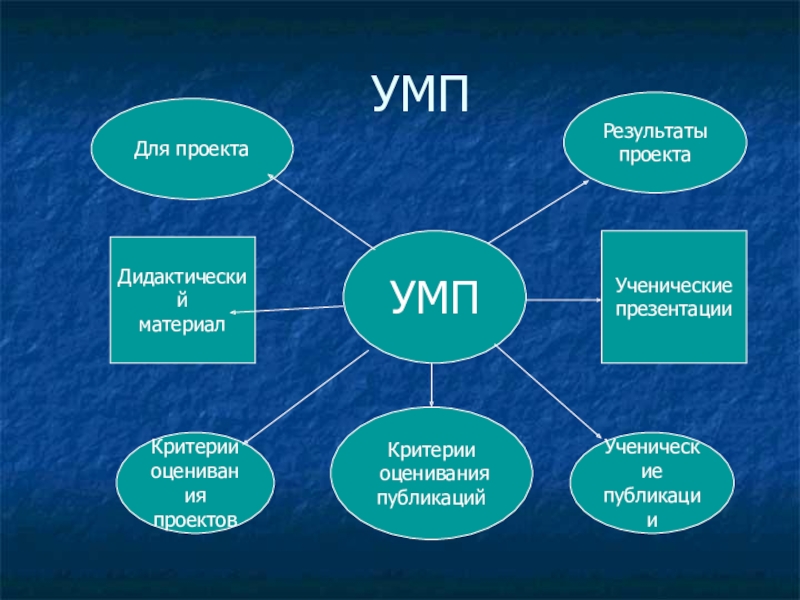 УМП

Для проекта

Результаты проекта

Дидактический материал

УМП

Ученические презентации

Критерии оценивания проектов

Критерии оценивания публикаций

Ученические публикации